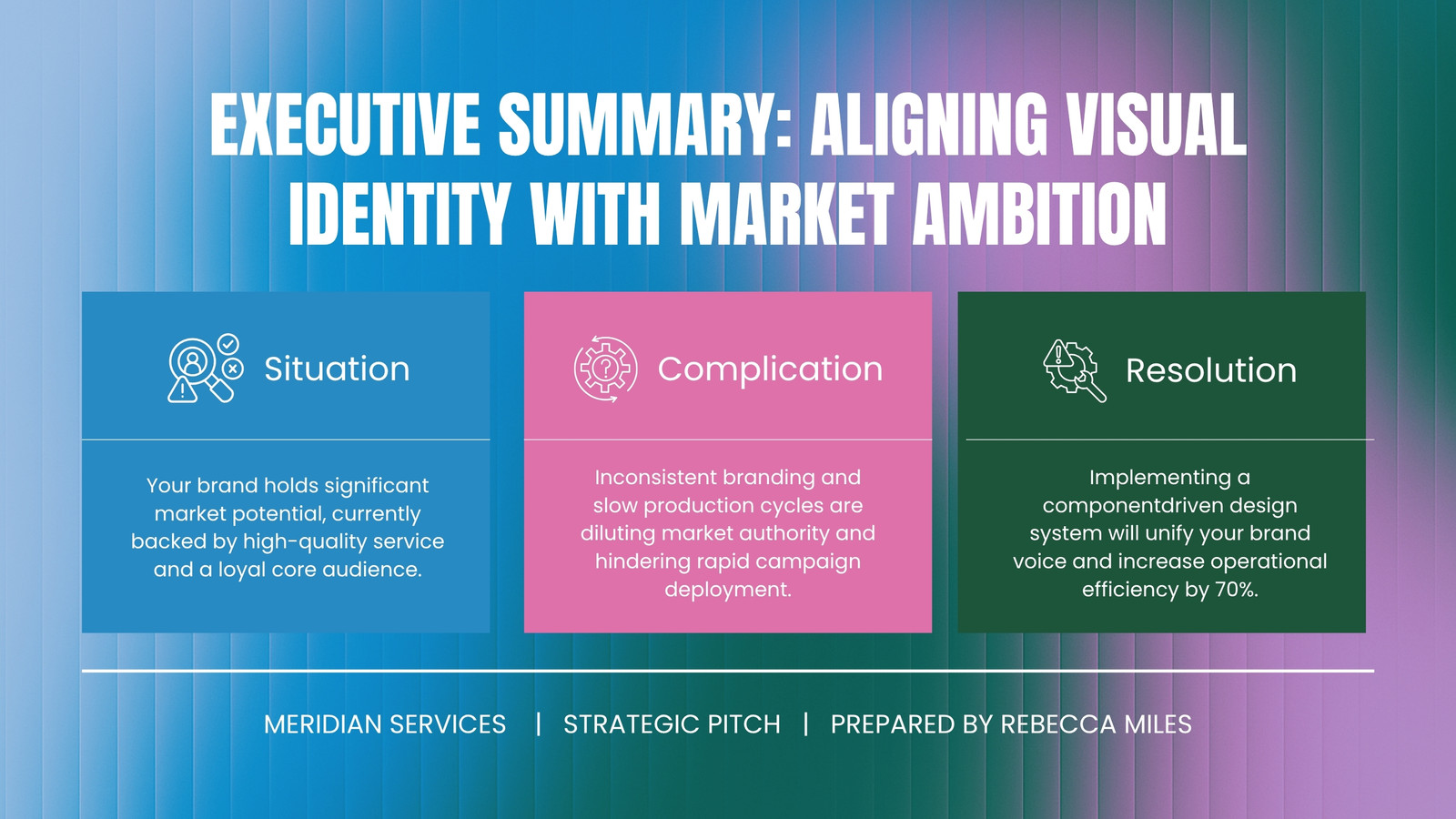 EXECUTIVE SUMMARY: ALIGNING VISUAL IDENTITY WITH MARKET AMBITION

Situation

Your brand holds significant market potential, currently backed by high-quality service and a loyal core audience.

Complication

Inconsistent branding and slow production cycles are diluting market authority and hindering rapid campaign deployment.

Resolution

Implementing a componentdriven design system will unify your brand voice and increase operational efficiency by 70%.

MERIDIAN SERVICES | STRATEGIC PITCH | PREPARED BY REBECCA MILES